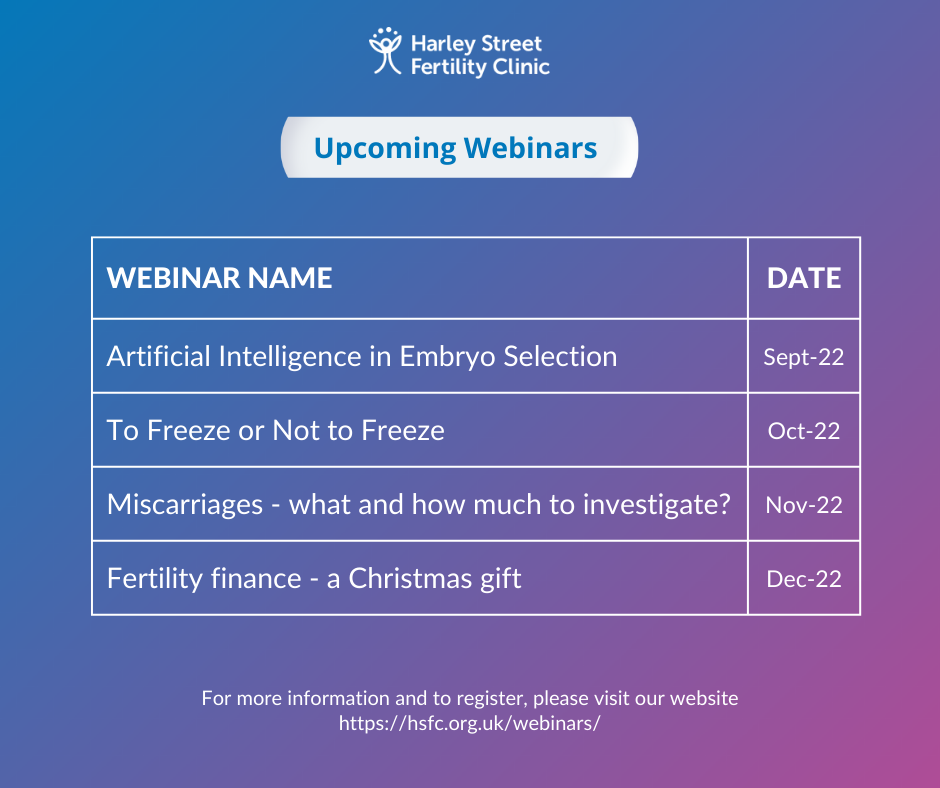 Harley Street Fertility Clinic

Upcoming Webinars

| WEBINAR NAME | DATE |
|---|---|
| Artificial Intelligence in Embryo Selection | Sept-22 |
| To Freeze or Not to Freeze | Oct-22 |
| Miscarriages - what and how much to investigate? | Nov-22 |
| Fertility finance - a Christmas gift | Dec-22 |

For more information and to register, please visit our website https://hsfc.org.uk/webinars/